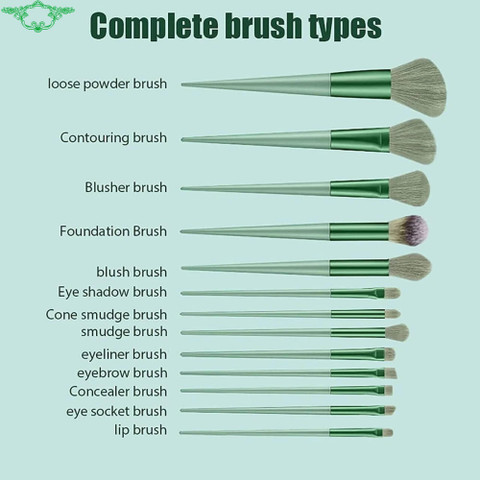 Complete brush types

loose powder brush

Contouring brush

Blusher brush

Foundation Brush

blush brush

Eye shadow brush

Cone smudge brush

smudge brush

eyeliner brush

eyebrow brush

Concealer brush

eye socket brush

lip brush